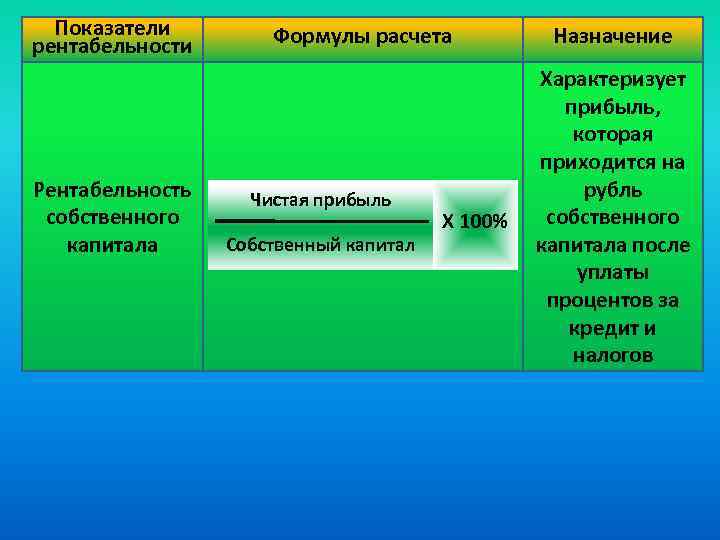 | Показатели рентабельности | Формулы расчета | Назначение |
|---|---|---|
| Рентабельность собственного капитала | $\frac{\text{Чистая прибыль}}{\text{Собственный капитал}}$ Х 100% | Характеризует прибыль, которая приходится на рубль собственного капитала после уплаты процентов за кредит и налогов |